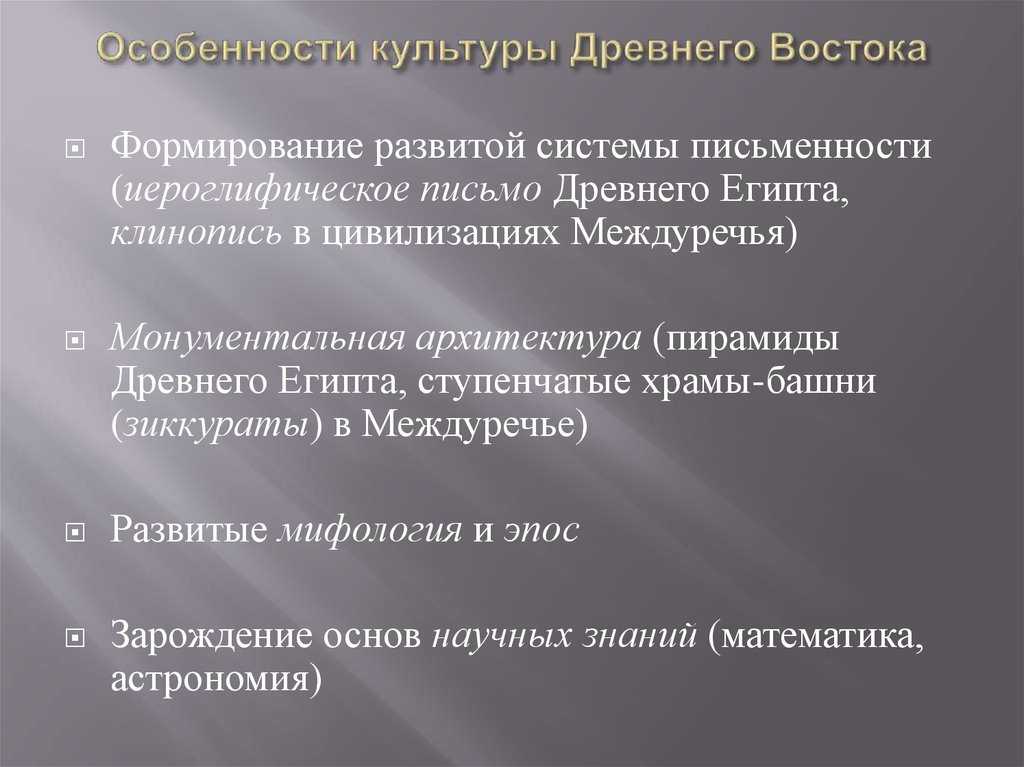 Особенности культуры Древнего Востока

Формирование развитой системы письменности (иероглифическое письмо Древнего Египта, клинопись в цивилизациях Междуречья)

Монументальная архитектура (пирамиды Древнего Египта, ступенчатые храмы-башни (зиккураты) в Междуречье)

Развитые мифология и эпос

Зарождение основ научных знаний (математика, астрономия)